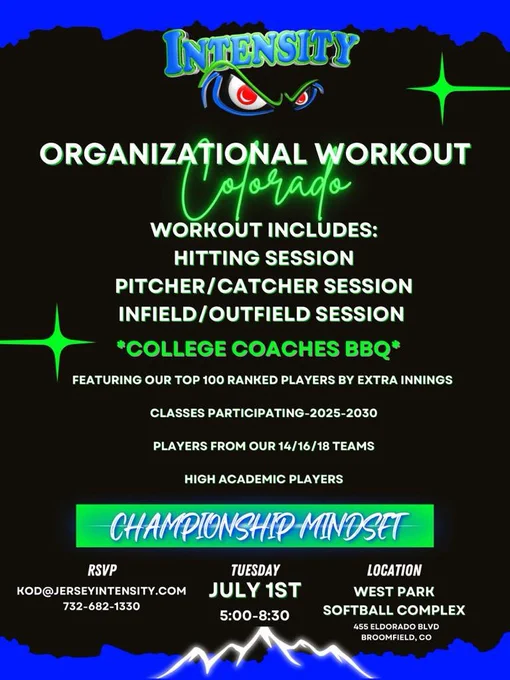 INTENSITY

ORGANIZATIONAL WORKOUT
Colorado

WORKOUT INCLUDES:
HITTING SESSION
PITCHER/CATCHER SESSION
INFIELD/OUTFIELD SESSION

*COLLEGE COACHES BBQ*

FEATURING OUR TOP 100 RANKED PLAYERS BY EXTRA INNINGS

CLASSES PARTICIPATING-2025-2030

PLAYERS FROM OUR 14/16/18 TEAMS

HIGH ACADEMIC PLAYERS

CHAMPIONSHIP MINDSET

RSVP
KOD@JERSEYINTENSITY.COM
732-682-1330

TUESDAY
JULY 1ST
5:00-8:30

LOCATION
WEST PARK
SOFTBALL COMPLEX
455 ELDORADO BLVD
BROOMFIELD, CO